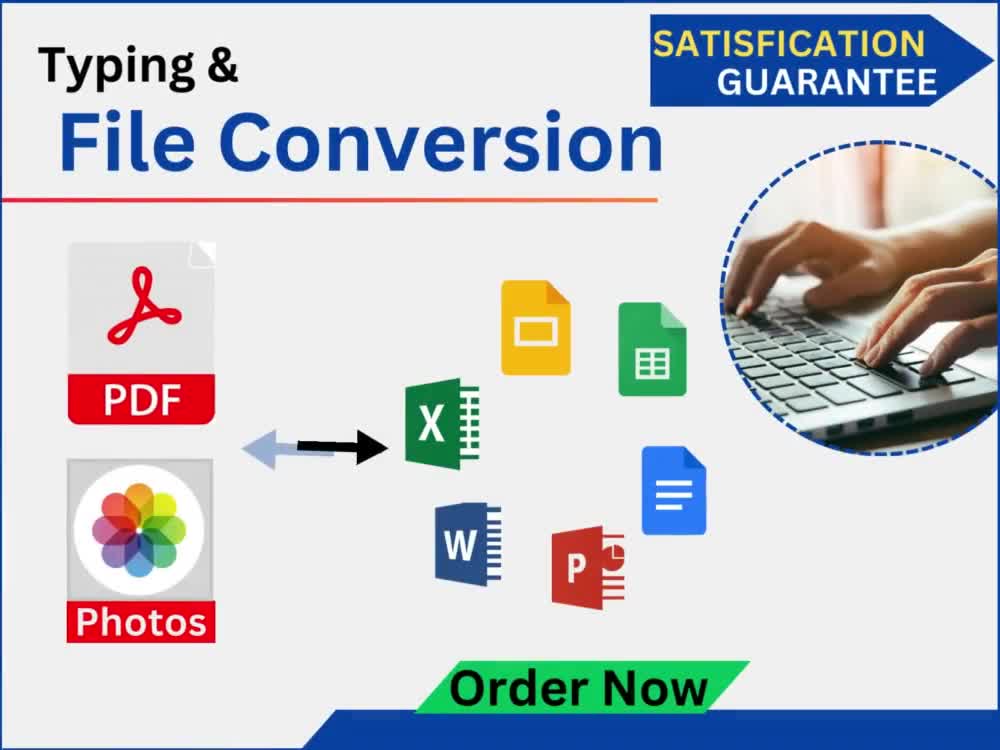 Typing &
File Conversion

SATISFICATION GUARANTEE

PDF

Photos

X

W

P

Order Now